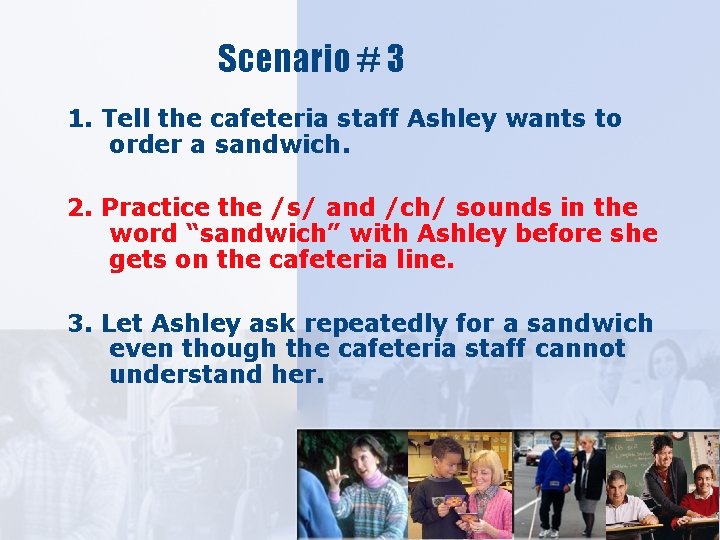 Scenario # 3

1. Tell the cafeteria staff Ashley wants to order a sandwich.

2. Practice the /s/ and /ch/ sounds in the word “sandwich” with Ashley before she gets on the cafeteria line.

3. Let Ashley ask repeatedly for a sandwich even though the cafeteria staff cannot understand her.